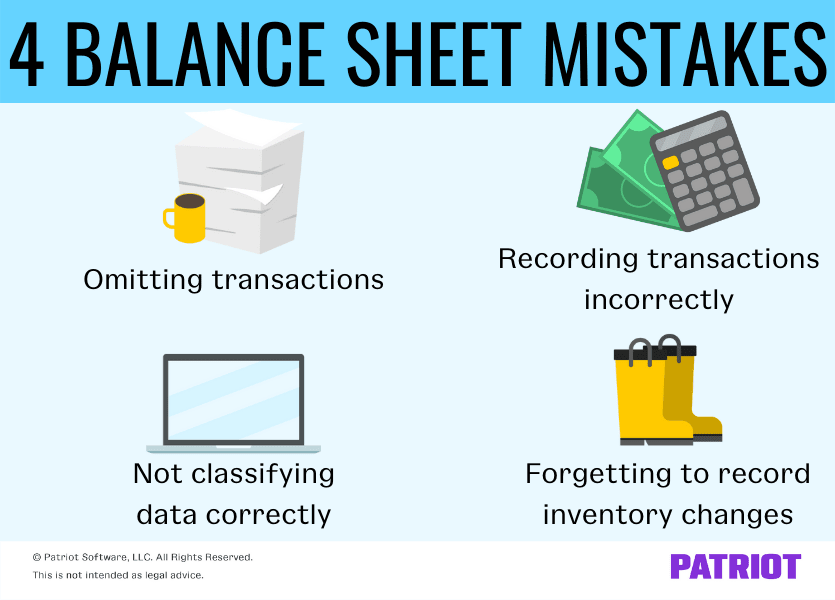 4 BALANCE SHEET MISTAKES

Omitting transactions

Recording transactions incorrectly

Not classifying data correctly

Forgetting to record inventory changes

© Patriot Software, LLC. All Rights Reserved.
This is not intended as legal advice.

PATRIOT